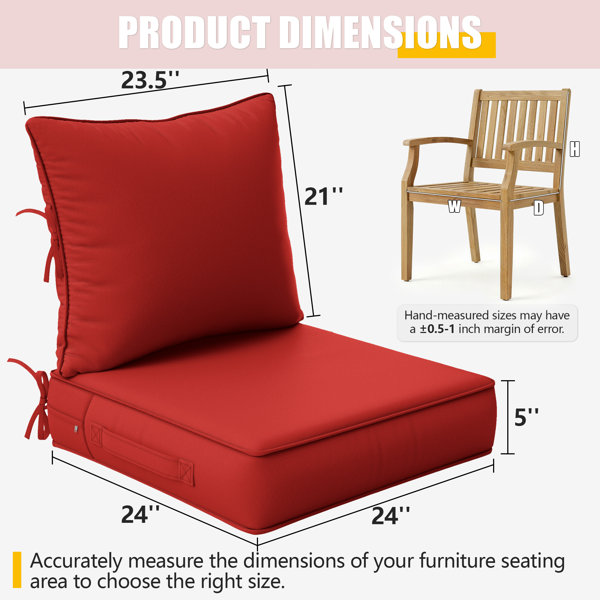 PRODUCT DIMENSIONS

23.5''

21''

H

W

D

Hand-measured sizes may have a ±0.5-1 inch margin of error.

5''

24''

24''

Accurately measure the dimensions of your furniture seating area to choose the right size.